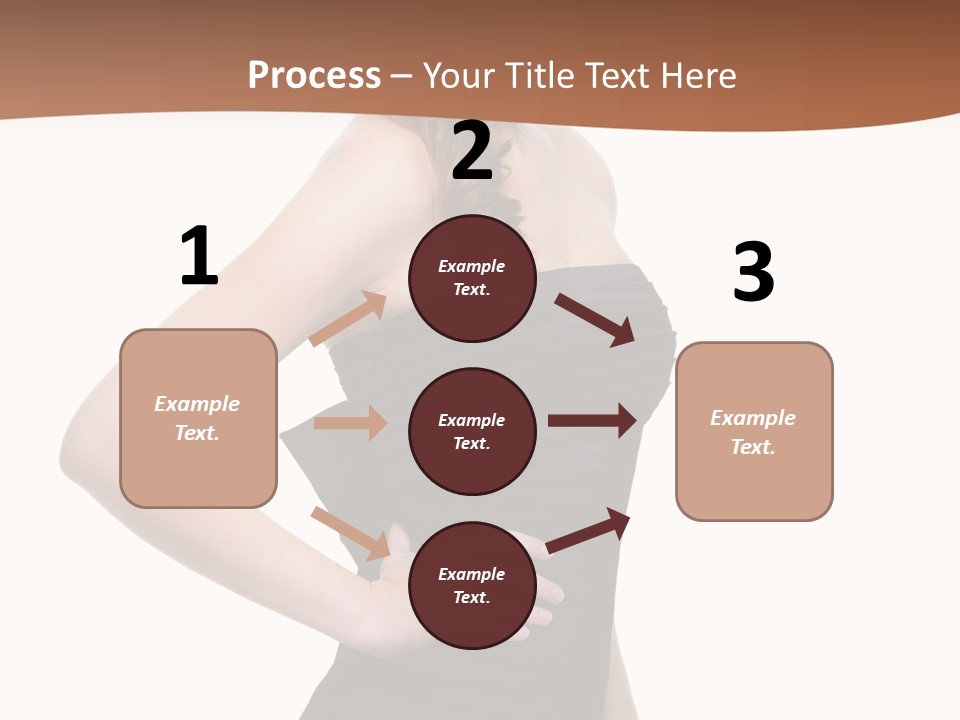 Process – Your Title Text Here

1

Example Text.

2

Example Text.

Example Text.

Example Text.

3

Example Text.